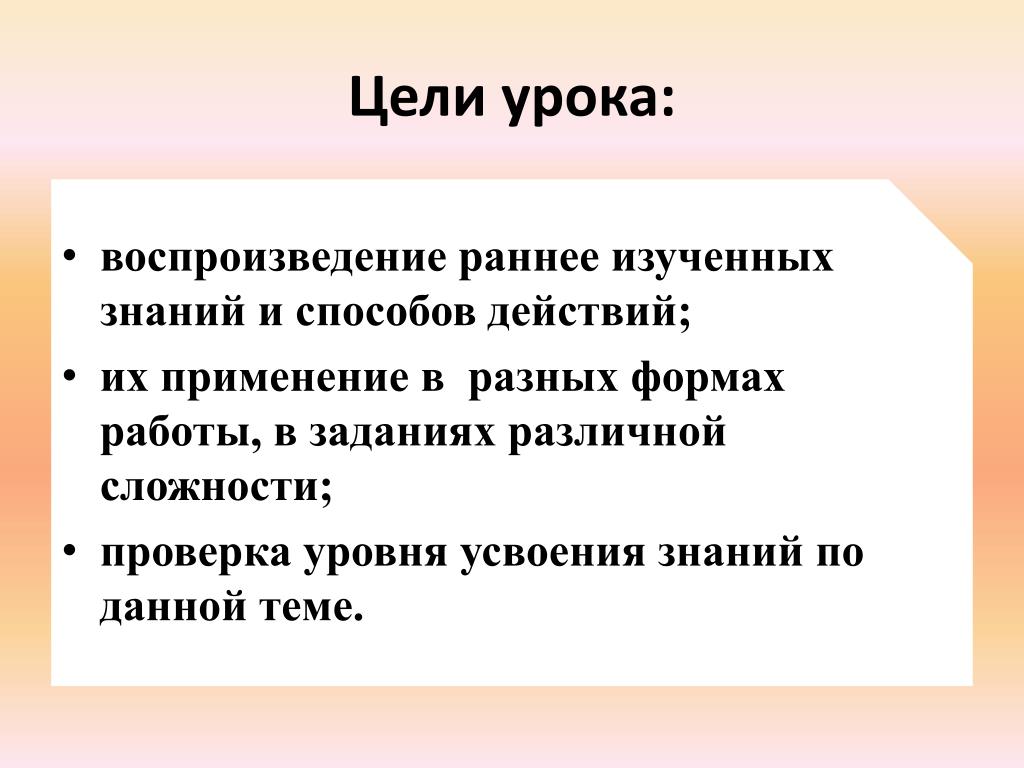 Цели урока:

• воспроизведение раннее изученных знаний и способов действий;
• их применение в разных формах работы, в заданиях различной сложности;
• проверка уровня усвоения знаний по данной теме.